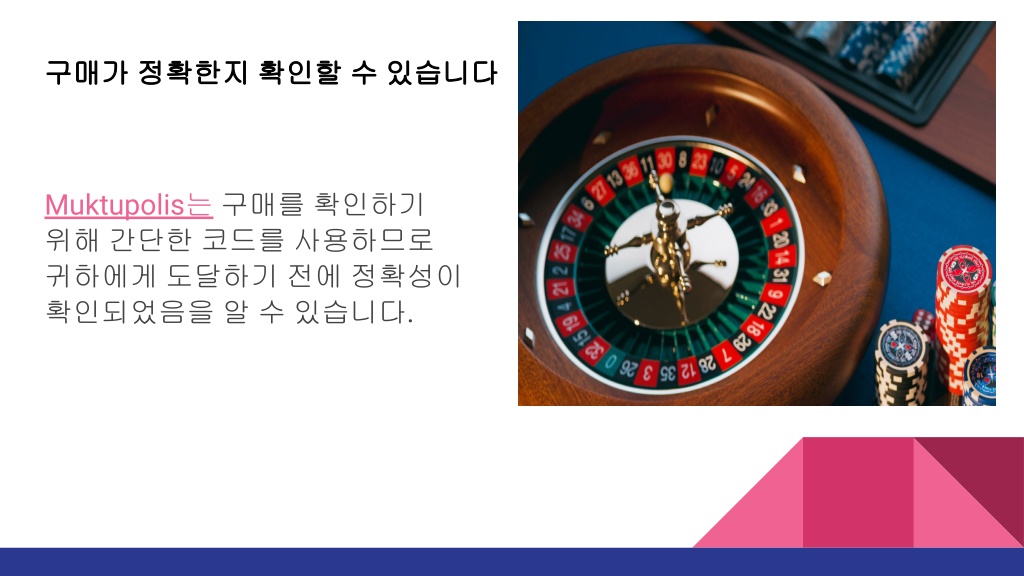 구매가 정확한지 확인할 수 있습니다

Muktupolis는 구매를 확인하기 위해 간단한 코드를 사용하므로 귀하에게 도달하기 전에 정확성이 확인되었음을 알 수 있습니다.